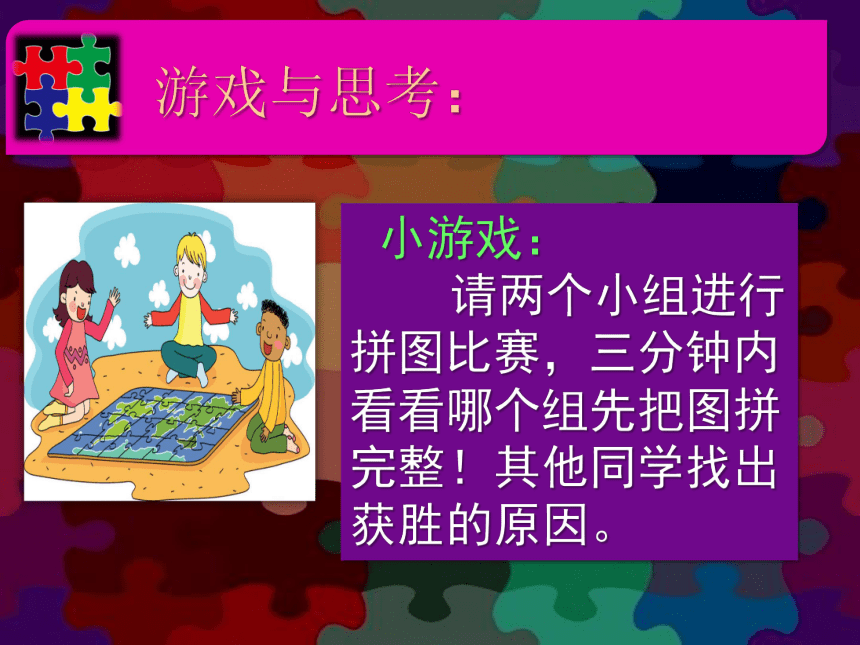 游戏与思考：

小游戏：

请两个小组进行拼图比赛，三分钟内看看哪个组先把图拼完整！其他同学找出获胜的原因。